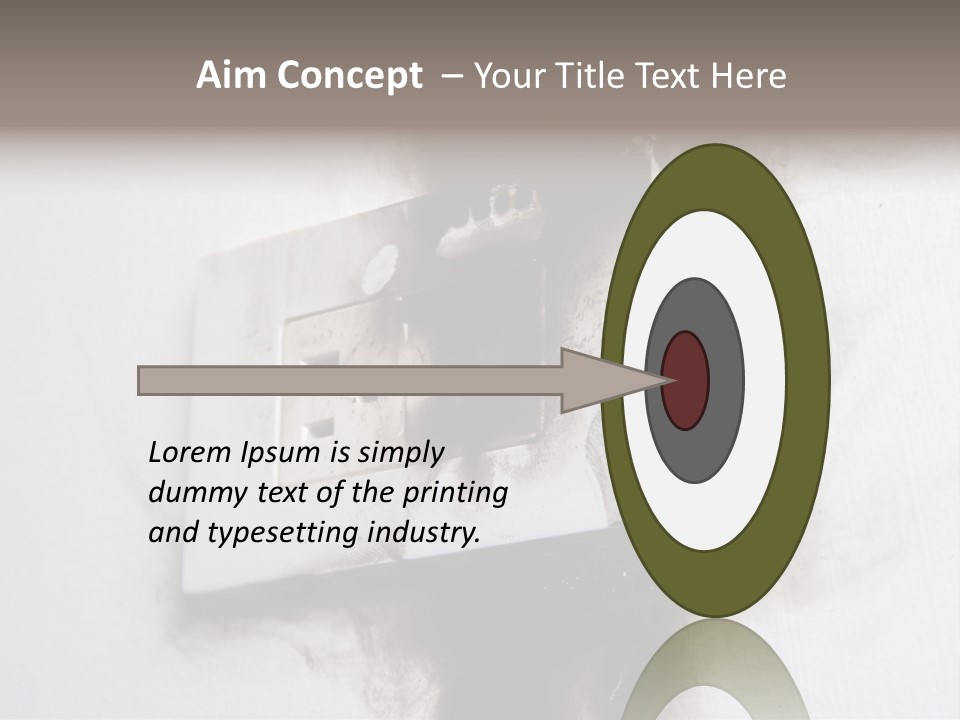 Aim Concept – Your Title Text Here

Lorem Ipsum is simply dummy text of the printing and typesetting industry.